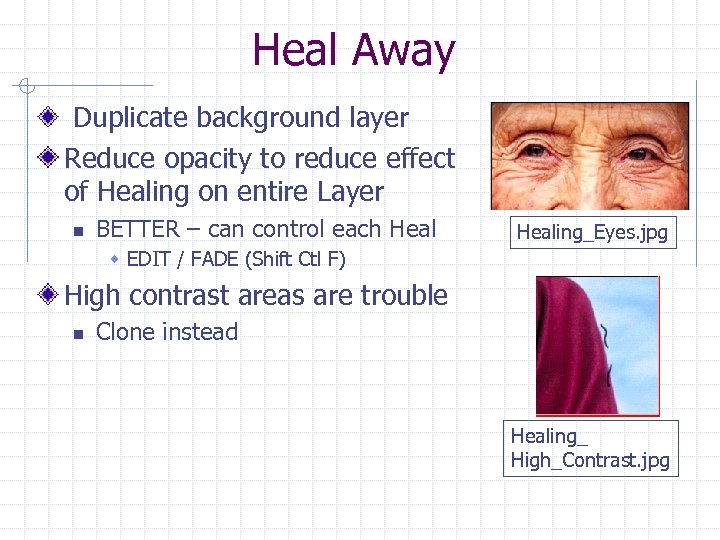 Heal Away

Duplicate background layer

Reduce opacity to reduce effect of Healing on entire Layer

BETTER – can control each Heal

EDIT / FADE (Shift Ctl F)

High contrast areas are trouble

Clone instead

Healing_Eyes.jpg

Healing_ High_Contrast.jpg